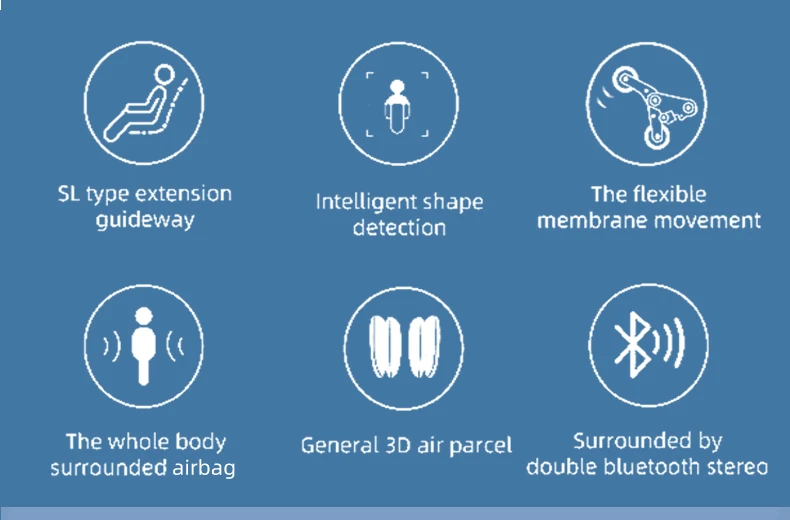 SL type extension guideway

Intelligent shape detection

The flexible membrane movement

The whole body surrounded airbag

General 3D air parcel

Surrounded by double bluetooth stereo